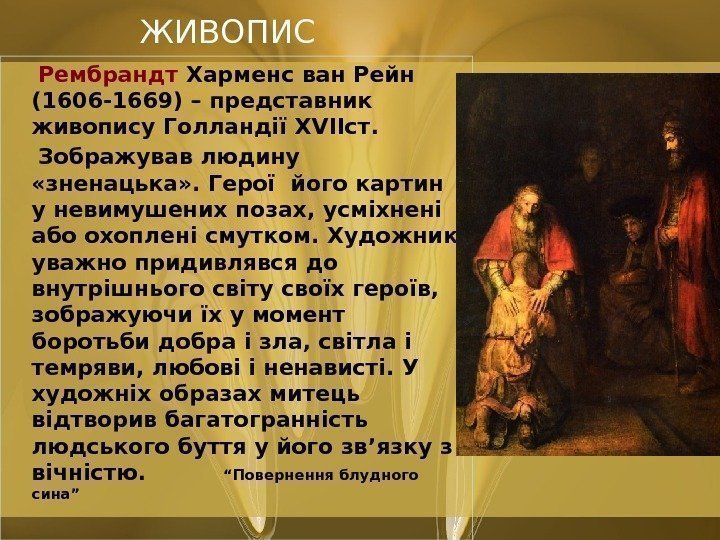 ЖИВОПИС

Рембрандт Харменс ван Рейн (1606-1669) – представник живопису Голландії XVIIст.

Зображував людину «зненацька». Герої його картин у невимушених позах, усміхнені або охоплені смутком. Художник уважно придивлявся до внутрішнього світу своїх героїв, зображуючи їх у момент боротьби добра і зла, світла і темряви, любові і ненависті. У художніх образах митець відтворив багатогранність людського буття у його зв’язку з вічністю.

“Повернення блудного сина”